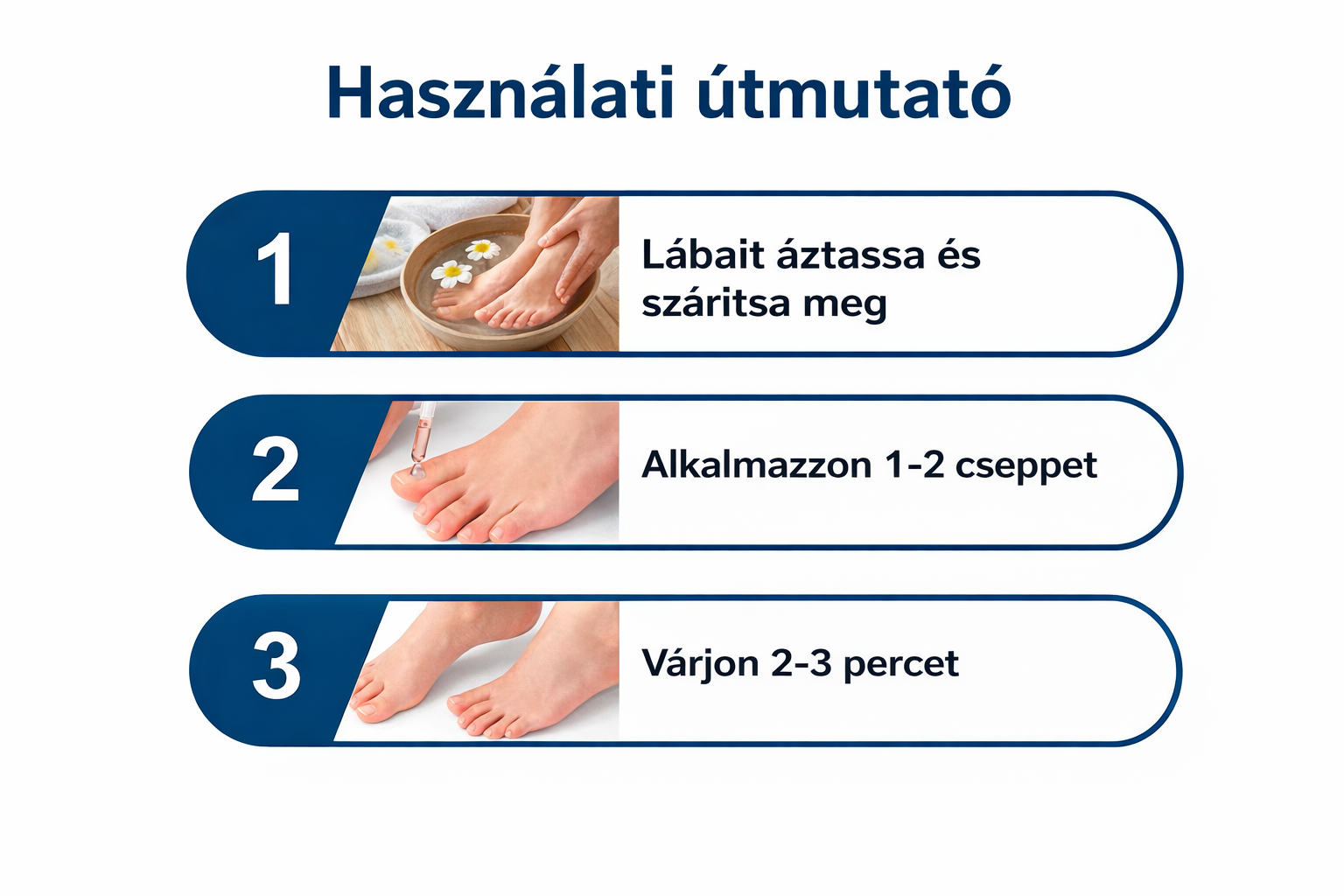 Használati útmutató

1

Lábait áztassa és száritsa meg

2

Alkalmazzon 1-2 cseppet

3

Várjon 2-3 percet